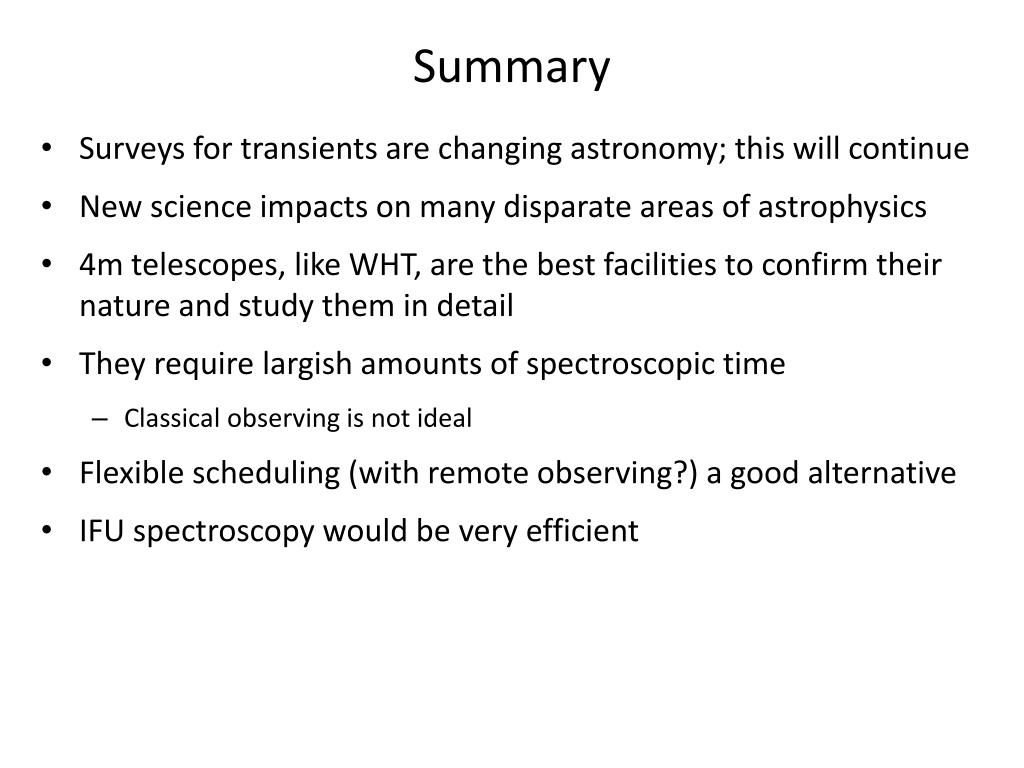 Summary

• Surveys for transients are changing astronomy; this will continue

• New science impacts on many disparate areas of astrophysics

• 4m telescopes, like WHT, are the best facilities to confirm their nature and study them in detail

• They require largish amounts of spectroscopic time

– Classical observing is not ideal

• Flexible scheduling (with remote observing?) a good alternative

• IFU spectroscopy would be very efficient